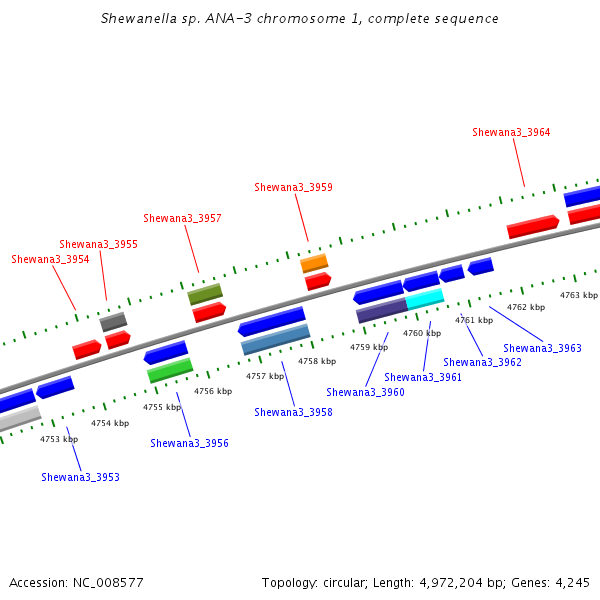 Shewanella sp. ANA-3 chromosome 1, complete sequence

Shewana3_3964

Shewana3_3959

Shewana3_3957

Shewana3_3955

Shewana3_3954

4763 kbp

4762 kbp

4761 kbp

4760 kbp

4759 kbp

4758 kbp

4757 kbp

4756 kbp

4755 kbp

4754 kbp

4753 kbp

Shewana3_3963

Shewana3_3962

Shewana3_3961

Shewana3_3960

Shewana3_3958

Shewana3_3956

Shewana3_3953

Accession: NC_008577

Topology: circular; Length: 4,972,204 bp; Genes: 4,245